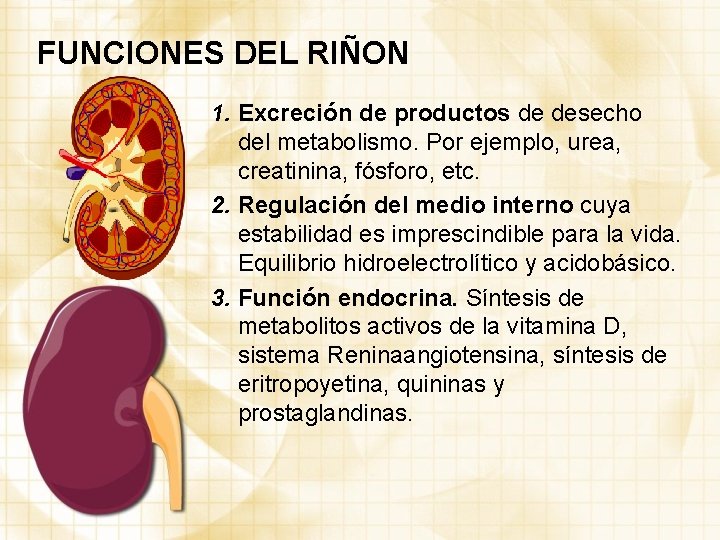 FUNCIONES DEL RIÑON

1. Excreción de productos de desecho del metabolismo. Por ejemplo, urea, creatinina, fósforo, etc.

2. Regulación del medio interno cuya estabilidad es imprescindible para la vida. Equilibrio hidroelectrolítico y acidobásico.

3. Función endocrina. Síntesis de metabolitos activos de la vitamina D, sistema Reninaangiotensina, síntesis de eritropoyetina, quininas y prostaglandinas.